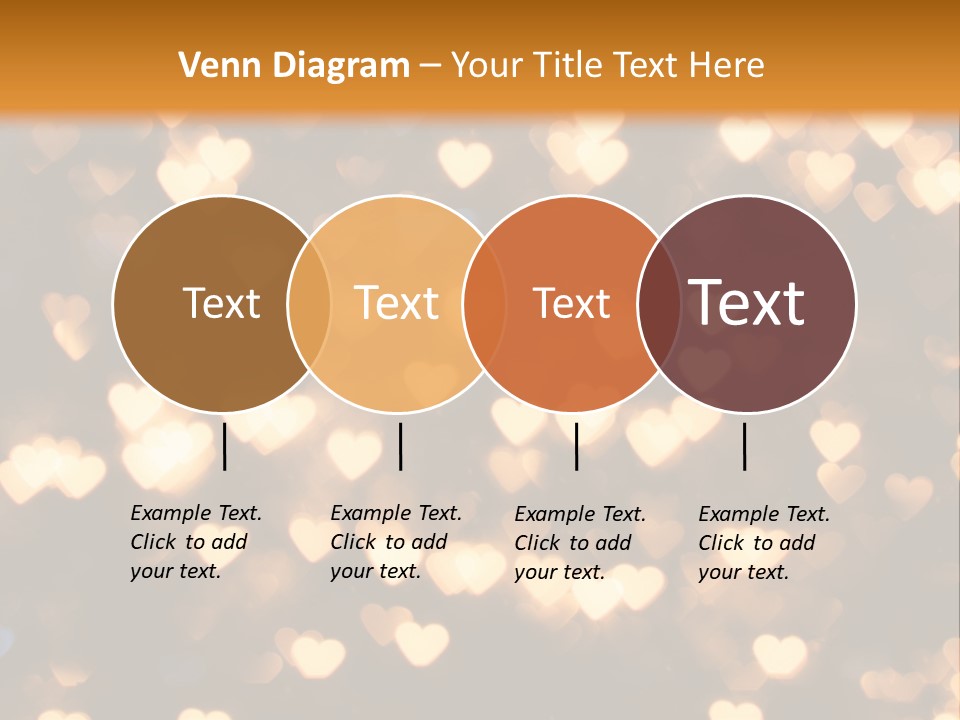 Venn Diagram – Your Title Text Here

Text

Text

Text

Text

Example Text. Click to add your text.

Example Text. Click to add your text.

Example Text. Click to add your text.

Example Text. Click to add your text.